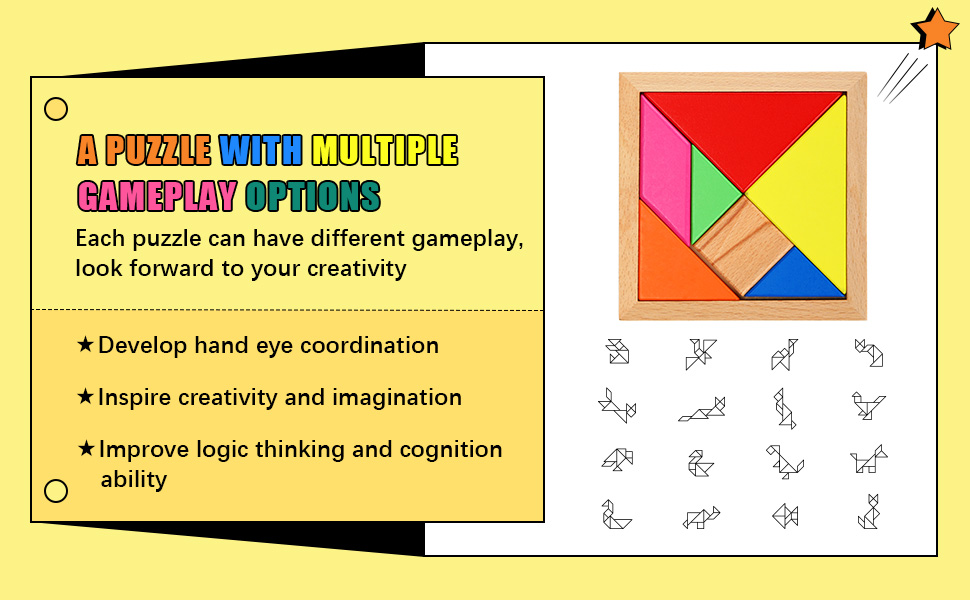 A PUZZLE WITH MULTIPLE GAMEPLAY OPTIONS

Each puzzle can have different gameplay, look forward to your creativity

★Develop hand eye coordination

★Inspire creativity and imagination

★Improve logic thinking and cognition ability